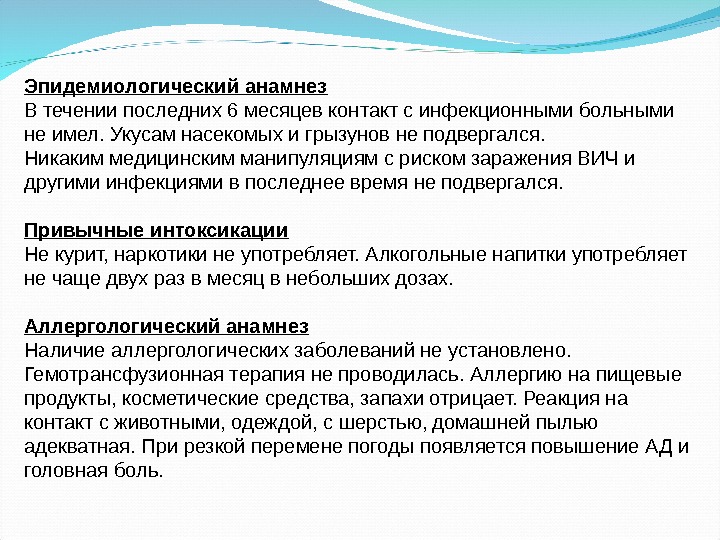 Эпидемиологический анамнез
В течении последних 6 месяцев контакт с инфекционными больными не имел. Укусам насекомых и грызунов не подвергался.
Никаким медицинским манипуляциям с риском заражения ВИЧ и другими инфекциями в последнее время не подвергался.

Привычные интоксикации
Не курит, наркотики не употребляет. Алкогольные напитки употребляет не чаще двух раз в месяц в небольших дозах.

Аллергологический анамнез
Наличие аллергологических заболеваний не установлено. Гемотрансфузионная терапия не проводилась. Аллергию на пищевые продукты, косметические средства, запахи отрицает. Реакция на контакт с животными, одеждой, с шерстью, домашней пылью адекватная. При резкой перемене погоды появляется повышение АД и головная боль.